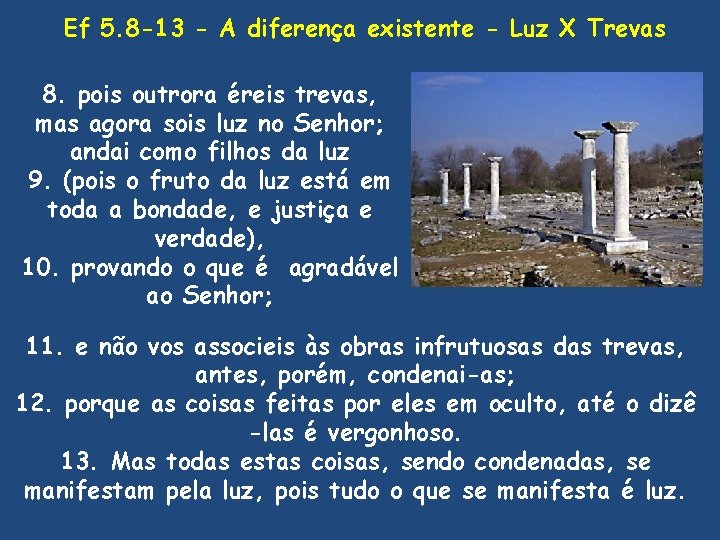 Ef 5.8-13 - A diferença existente - Luz X Trevas

8. pois outrora éreis trevas, mas agora sois luz no Senhor; andai como filhos da luz
9. (pois o fruto da luz está em toda a bondade, e justiça e verdade),
10. provando o que é agradável ao Senhor;

11. e não vos associeis às obras infrutuosas das trevas, antes, porém, condenai-as;
12. porque as coisas feitas por eles em oculto, até o dizê -las é vergonhoso.
13. Mas todas estas coisas, sendo condenadas, se manifestam pela luz, pois tudo o que se manifesta é luz.